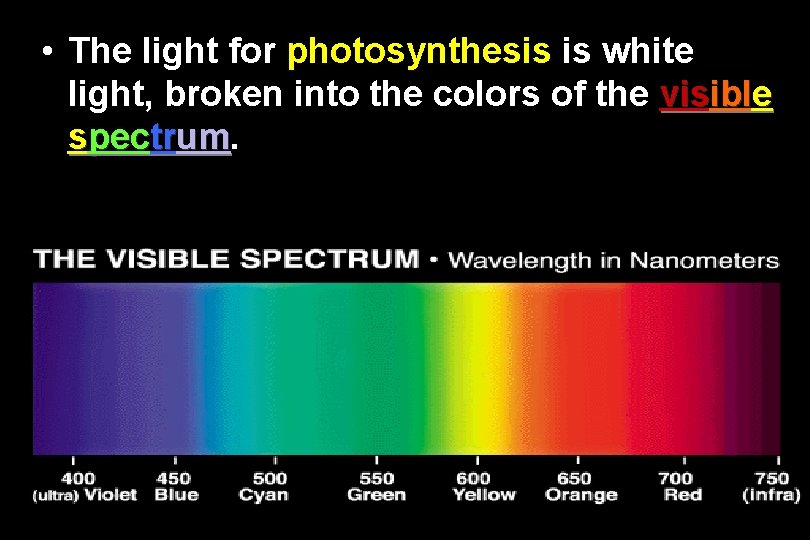 • The light for photosynthesis is white light, broken into the colors of the visible spectrum.

THE VISIBLE SPECTRUM • Wavelength in Nanometers

400 (ultra) Violet
450 Blue
500 Cyan
550 Green
600 Yellow
650 Orange
700 Red
750 (infra)